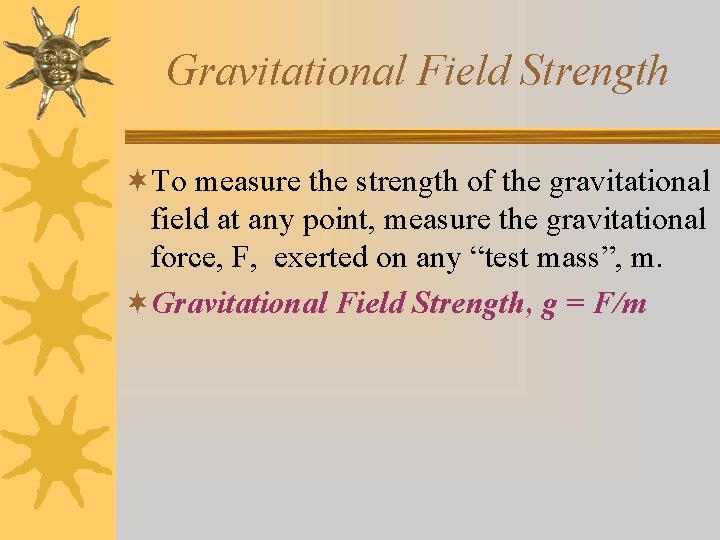 Gravitational Field Strength

To measure the strength of the gravitational field at any point, measure the gravitational force, F, exerted on any “test mass”, m.

Gravitational Field Strength, $g = F/m$